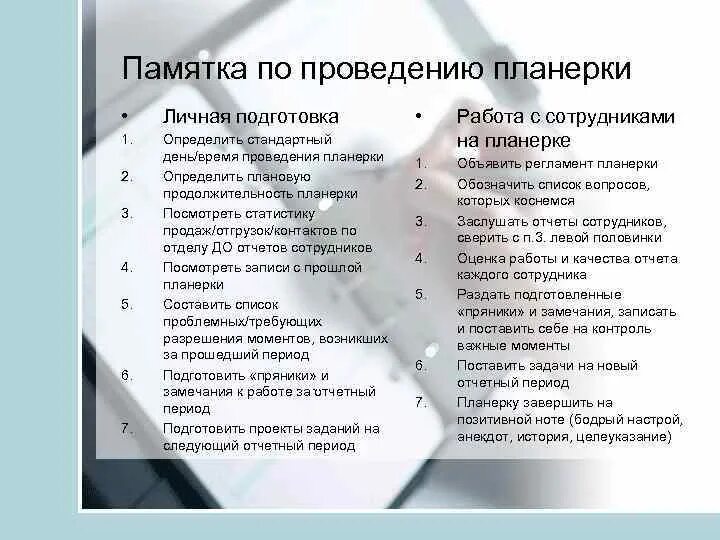 Памятка по проведению планерки

• Личная подготовка
1. Определить стандартный день/время проведения планерки
2. Определить плановую продолжительность планерки
3. Посмотреть статистику продаж/отгрузок/контактов по отделу ДО отчетов сотрудников
4. Посмотреть записи с прошлой планерки
5. Составить список проблемных/требующих разрешения моментов, возникших за прошедший период
6. Подготовить «пряники» и замечания к работе за отчетный период
7. Подготовить проекты заданий на следующий отчетный период

• Работа с сотрудниками на планерке
1. Объявить регламент планерки
2. Обозначить список вопросов, которых коснемся
3. Заслушать отчеты сотрудников, сверить с п.3. левой половинки
4. Оценка работы и качества отчета каждого сотрудника
5. Раздать подготовленные «пряники» и замечания, записать и поставить себе на контроль важные моменты
6. Поставить задачи на новый отчетный период
7. Планерку завершить на позитивной ноте (бодрый настрой, анекдот, история, целеуказание)